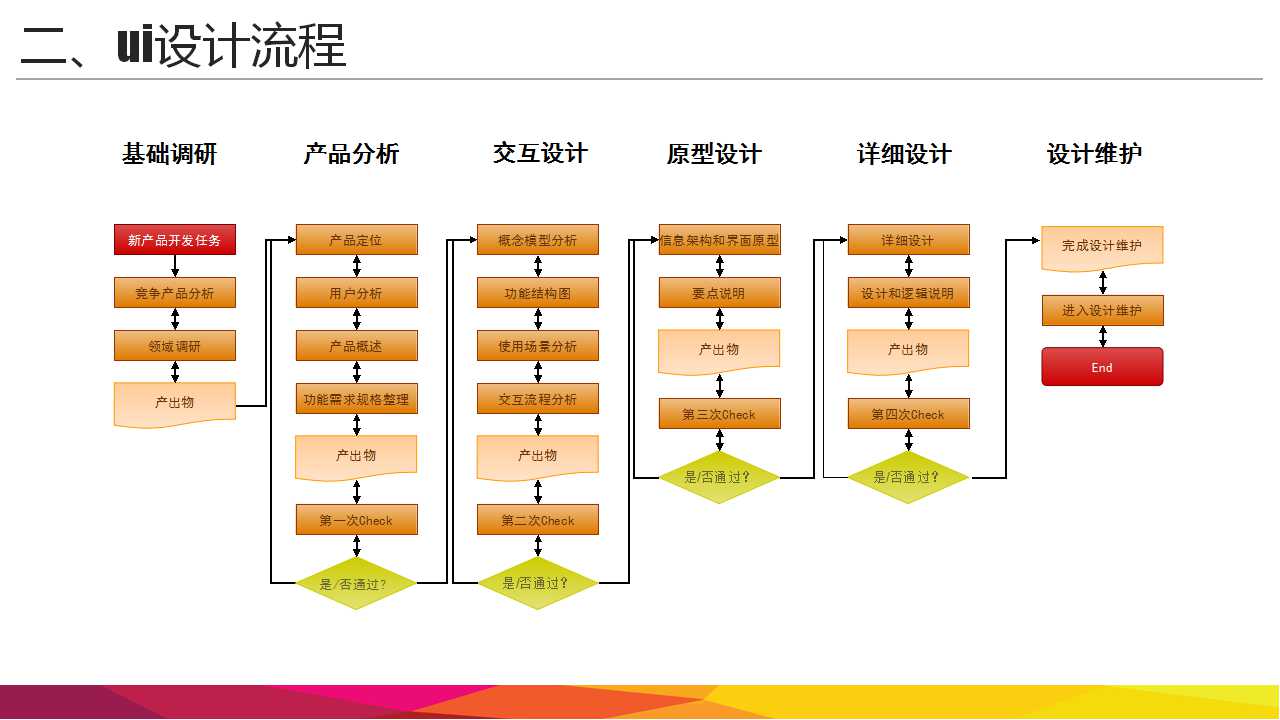 二、ui设计流程

基础调研

新产品开发任务

竞争产品分析

领域调研

产出物

产品分析

产品定位

用户分析

产品概述

功能需求规格整理

产出物

第一次Check

是/否通过?

交互设计

概念模型分析

功能结构图

使用场景分析

交互流程分析

产出物

第二次Check

是/否通过?

原型设计

信息架构和界面原型

要点说明

产出物

第三次Check

是/否通过?

详细设计

详细设计

设计和逻辑说明

产出物

第四次Check

是/否通过?

设计维护

完成设计维护

进入设计维护

End